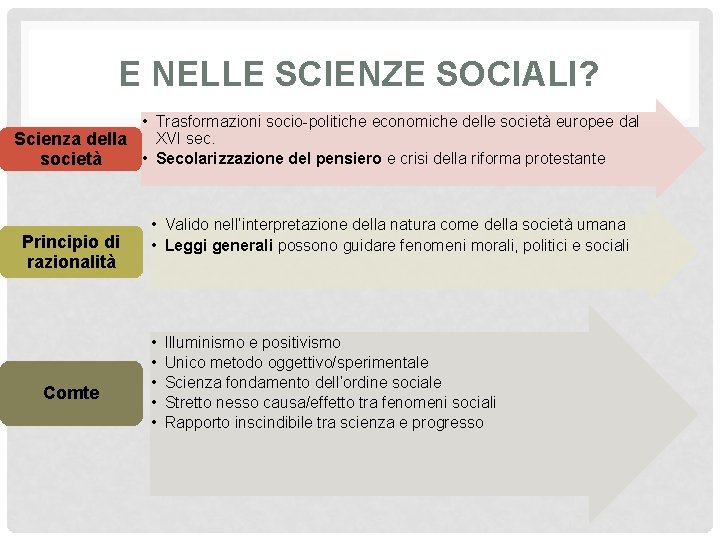 E NELLE SCIENZE SOCIALI?

Scienza della società

• Trasformazioni socio-politiche economiche delle società europee dal XVI sec.
• Secolarizzazione del pensiero e crisi della riforma protestante

Principio di razionalità

• Valido nell'interpretazione della natura come della società umana
• Leggi generali possono guidare fenomeni morali, politici e sociali

Comte

• Illuminismo e positivismo
• Unico metodo oggettivo/sperimentale
• Scienza fondamento dell'ordine sociale
• Stretto nesso causa/effetto tra fenomeni sociali
• Rapporto inscindibile tra scienza e progresso